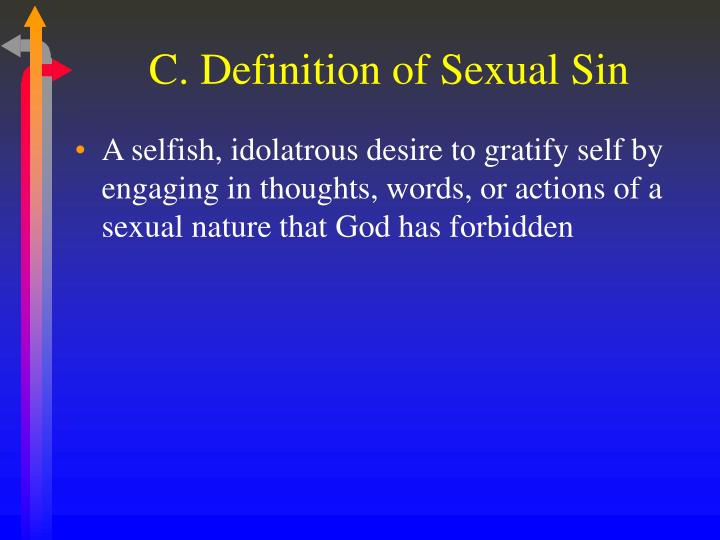 C. Definition of Sexual Sin

• A selfish, idolatrous desire to gratify self by engaging in thoughts, words, or actions of a sexual nature that God has forbidden